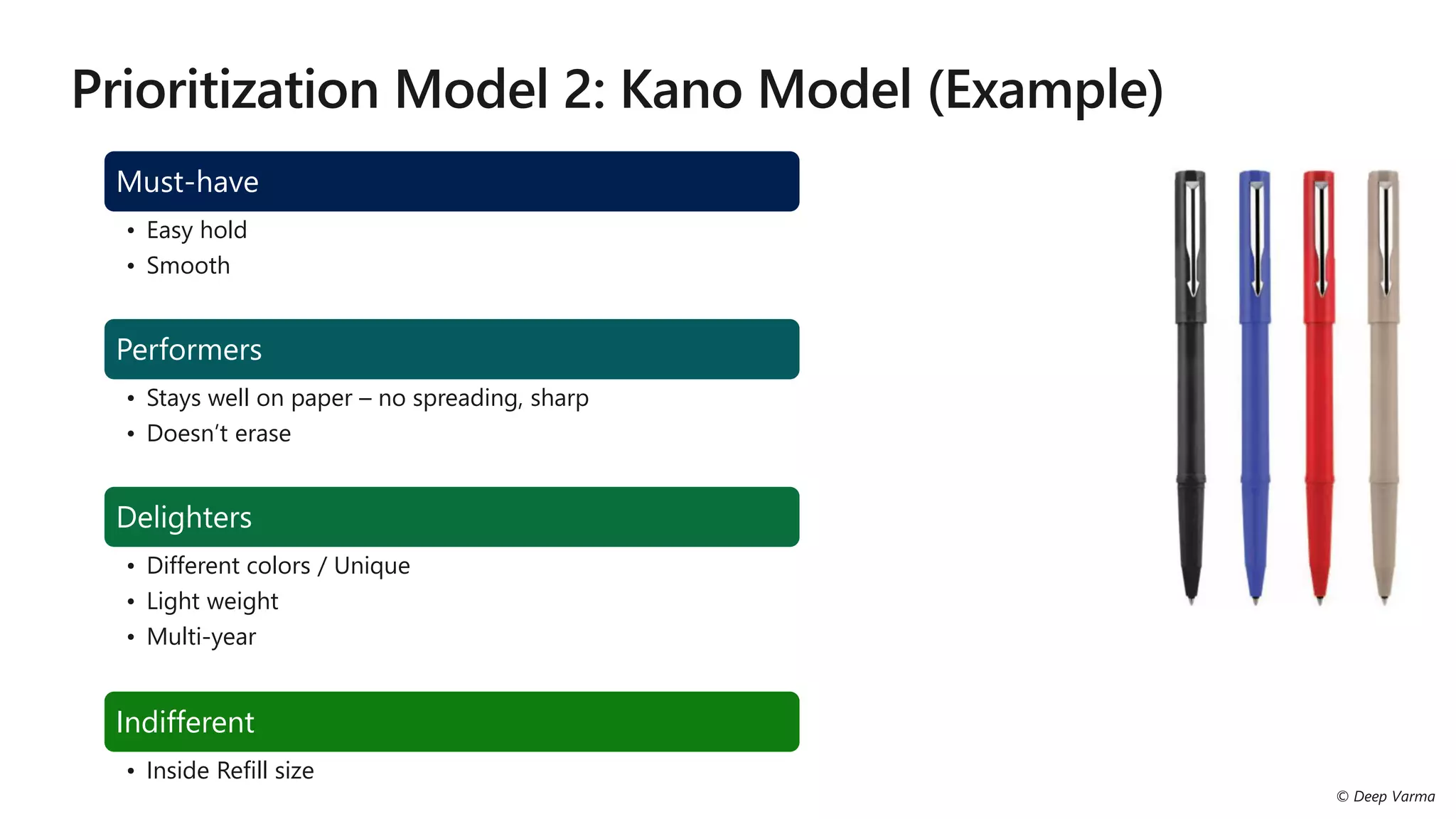 Prioritization Model 2: Kano Model (Example)

Must-have

• Easy hold
• Smooth

Performers

• Stays well on paper – no spreading, sharp
• Doesn't erase

Delighters

• Different colors / Unique
• Light weight
• Multi-year

Indifferent

• Inside Refill size

© Deep Varma